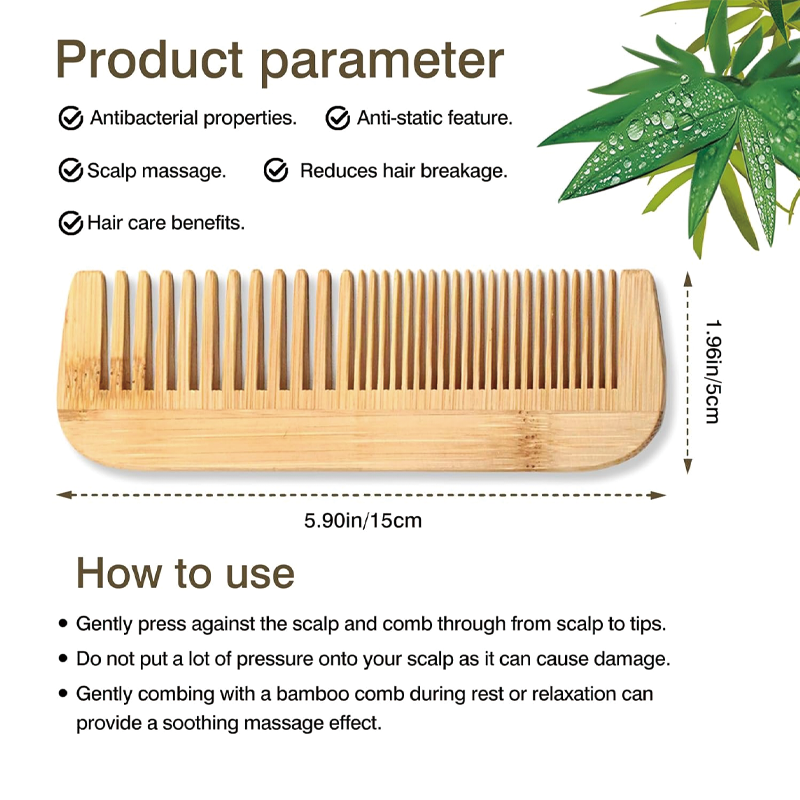 Product parameter

Antibacterial properties.
Anti-static feature.
Scalp massage.
Reduces hair breakage.
Hair care benefits.

1.96in/5cm

5.90in/15cm

How to use

• Gently press against the scalp and comb through from scalp to tips.
• Do not put a lot of pressure onto your scalp as it can cause damage.
• Gently combing with a bamboo comb during rest or relaxation can provide a soothing massage effect.